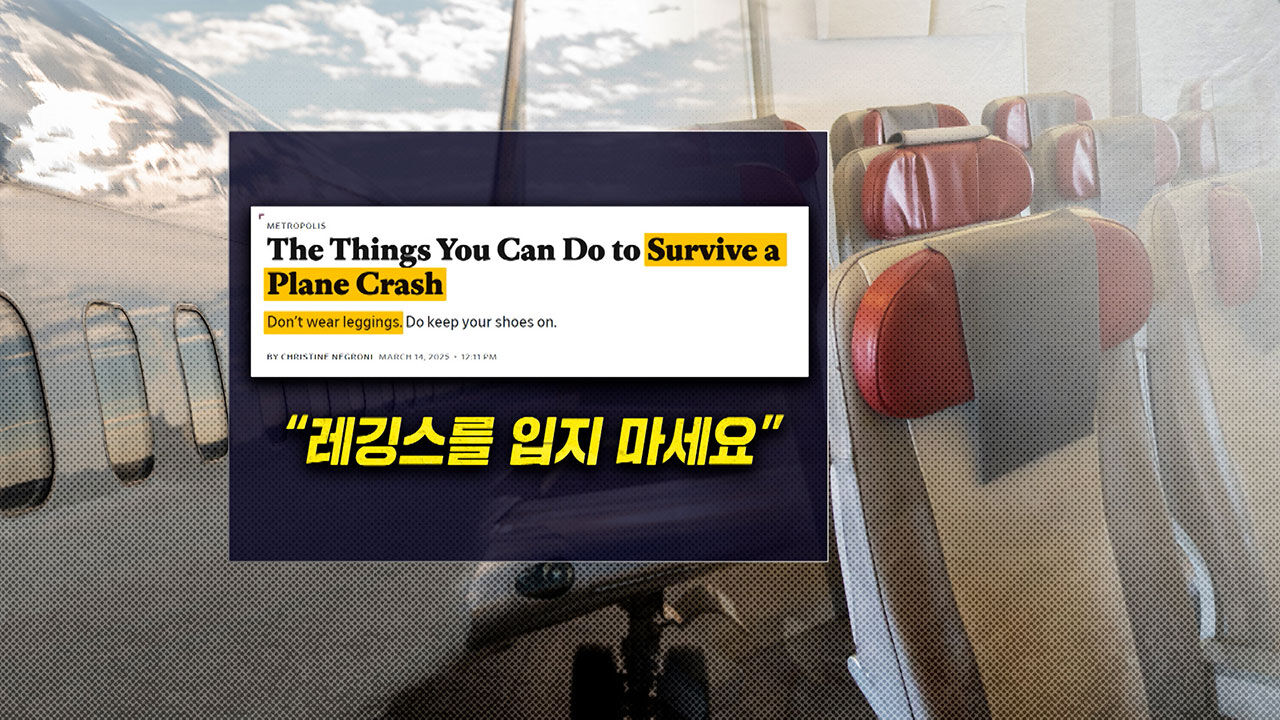 METROPOLIS

The Things You Can Do to Survive a Plane Crash

Don't wear leggings. Do keep your shoes on.

BY CHRISTINE NEGRONI MARCH 14, 2025 • 12:11 PM

“레깅스를 입지 마세요”